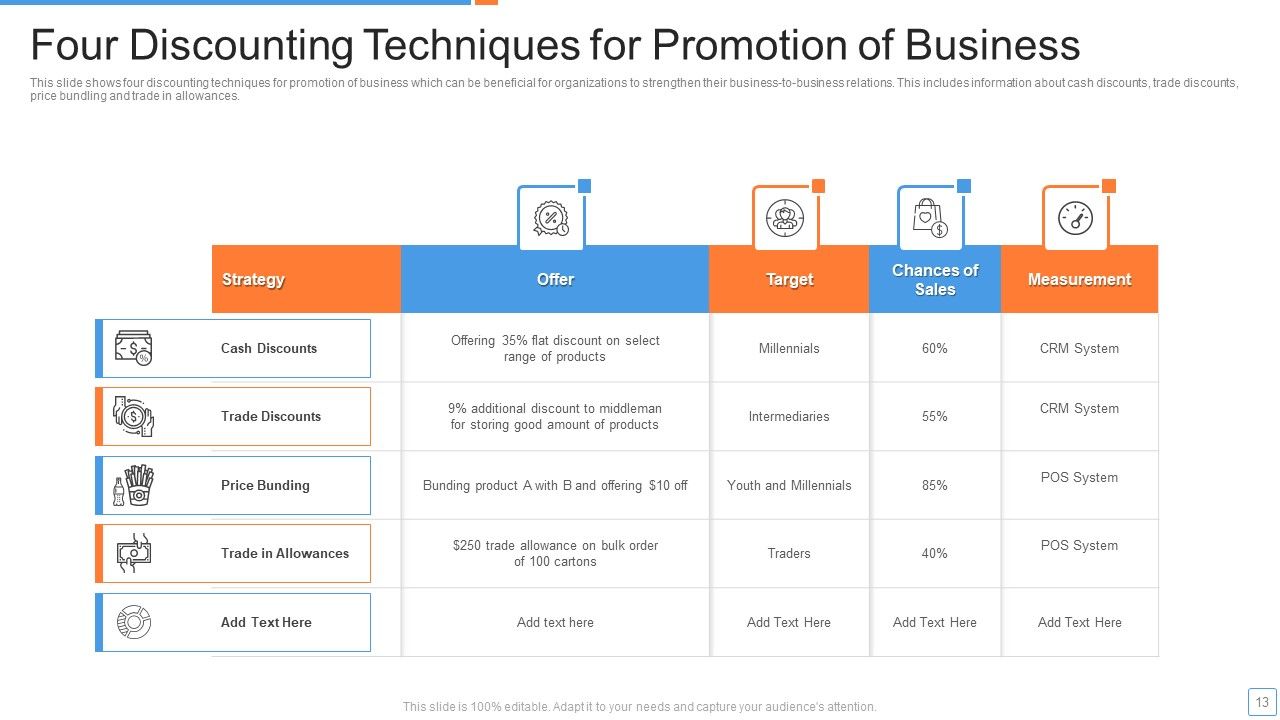 Four Discounting Techniques for Promotion of Business

This slide shows four discounting techniques for promotion of business which can be beneficial for organizations to strengthen their business-to-business relations. This includes information about cash discounts, trade discounts, price bundling and trade in allowances.

| Strategy | Offer | Target | Chances of Sales | Measurement |
|---|---|---|---|---|
| Cash Discounts | Offering 35% flat discount on select range of products | Millennials | 60% | CRM System |
| Trade Discounts | 9% additional discount to middleman for storing good amount of products | Intermediaries | 55% | CRM System |
| Price Bunding | Bunding product A with B and offering $10 off | Youth and Millennials | 85% | POS System |
| Trade in Allowances | $250 trade allowance on bulk order of 100 cartons | Traders | 40% | POS System |
| Add Text Here | Add text here | Add Text Here | Add Text Here | Add Text Here |

This slide is 100% editable. Adapt it to your needs and capture your audience's attention.

13